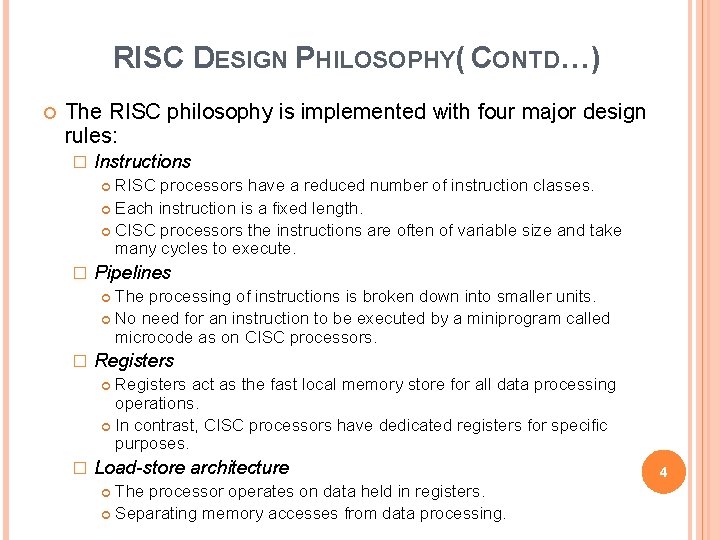 RISC DESIGN PHILOSOPHY( CONTD…)

The RISC philosophy is implemented with four major design rules:

Instructions

RISC processors have a reduced number of instruction classes.

Each instruction is a fixed length.

CISC processors the instructions are often of variable size and take many cycles to execute.

Pipelines

The processing of instructions is broken down into smaller units.

No need for an instruction to be executed by a miniprogram called microcode as on CISC processors.

Registers

Registers act as the fast local memory store for all data processing operations.

In contrast, CISC processors have dedicated registers for specific purposes.

Load-store architecture

The processor operates on data held in registers.

Separating memory accesses from data processing.

4